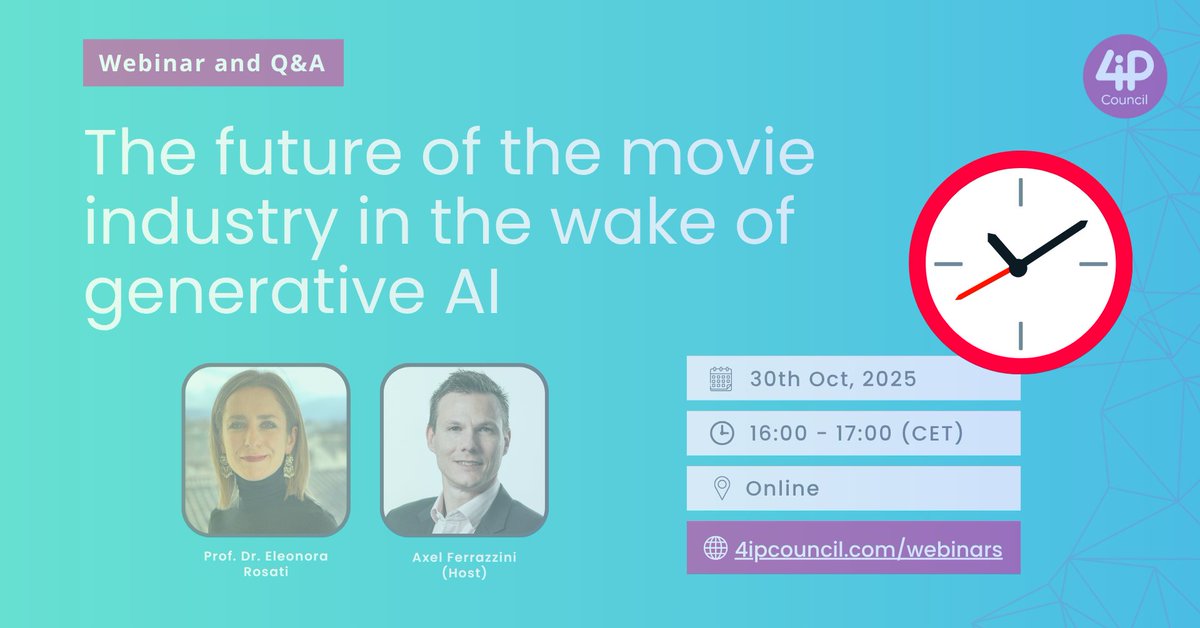 Webinar and Q&A

4iP Council

The future of the movie industry in the wake of generative AI

Prof. Dr. Eleonora Rosati

Axel Ferrazzini (Host)

30th Oct, 2025

16:00 - 17:00 (CET)

Online

4ipcouncil.com/webinars